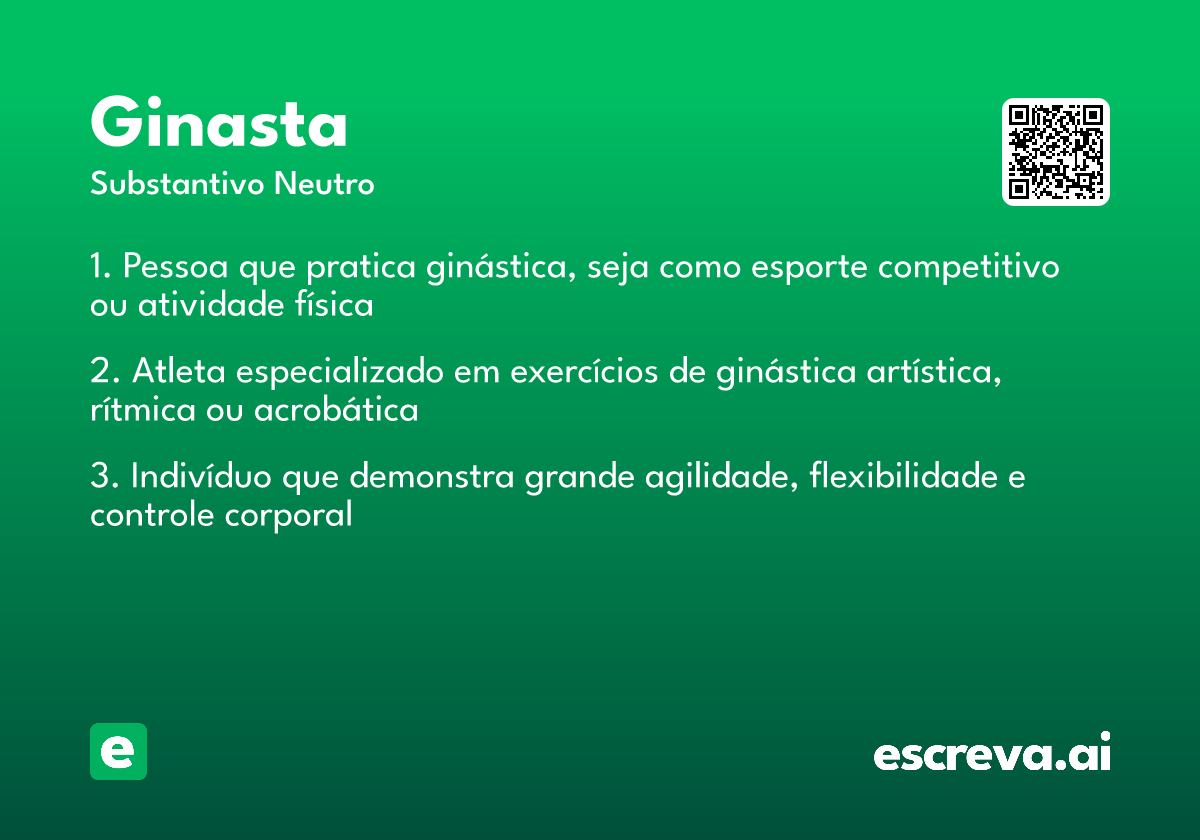 Ginasta

Substantivo Neutro

1. Pessoa que pratica ginástica, seja como esporte competitivo ou atividade física

2. Atleta especializado em exercícios de ginástica artística, rítmica ou acrobática

3. Indivíduo que demonstra grande agilidade, flexibilidade e controle corporal

e

escreva.ai